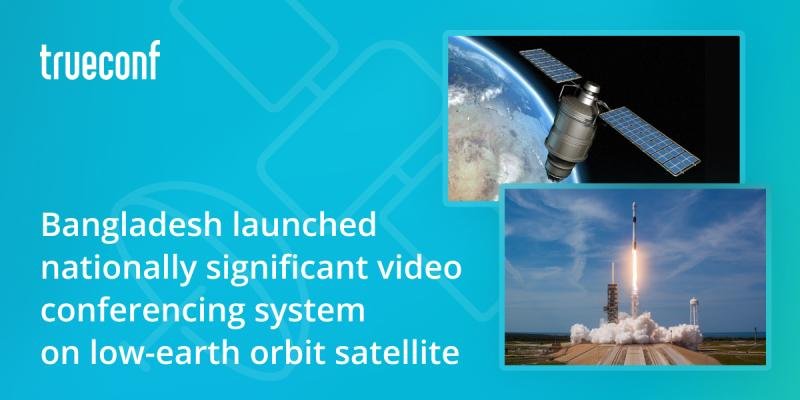 trueconf

Bangladesh launched nationally significant video conferencing system on low-earth orbit satellite